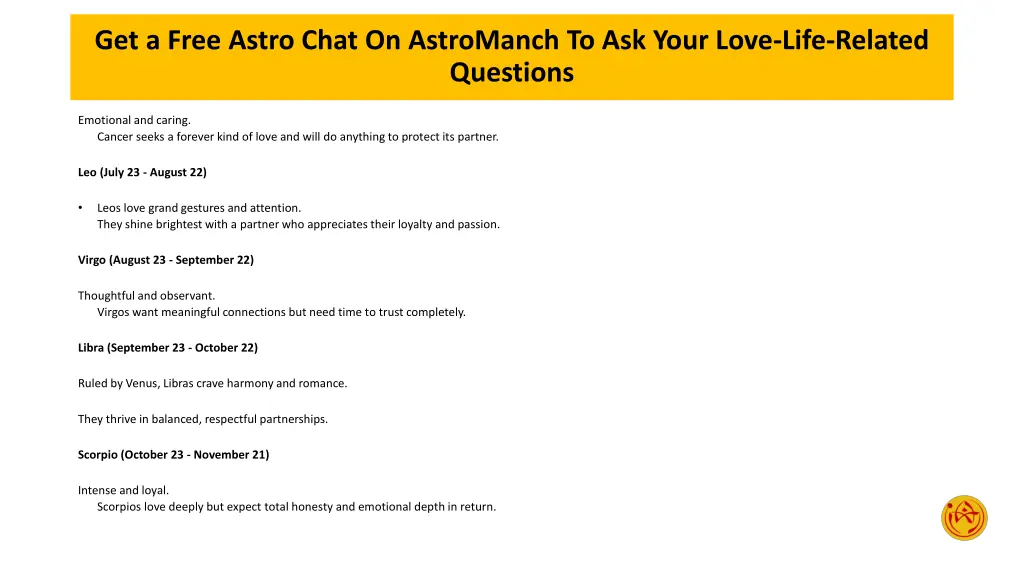 Get a Free Astro Chat On AstroManch To Ask Your Love-Life-Related Questions

Emotional and caring.
Cancer seeks a forever kind of love and will do anything to protect its partner.

Leo (July 23 - August 22)

• Leos love grand gestures and attention.
They shine brightest with a partner who appreciates their loyalty and passion.

Virgo (August 23 - September 22)

Thoughtful and observant.
Virgos want meaningful connections but need time to trust completely.

Libra (September 23 - October 22)

Ruled by Venus, Libras crave harmony and romance.

They thrive in balanced, respectful partnerships.

Scorpio (October 23 - November 21)

Intense and loyal.
Scorpios love deeply but expect total honesty and emotional depth in return.